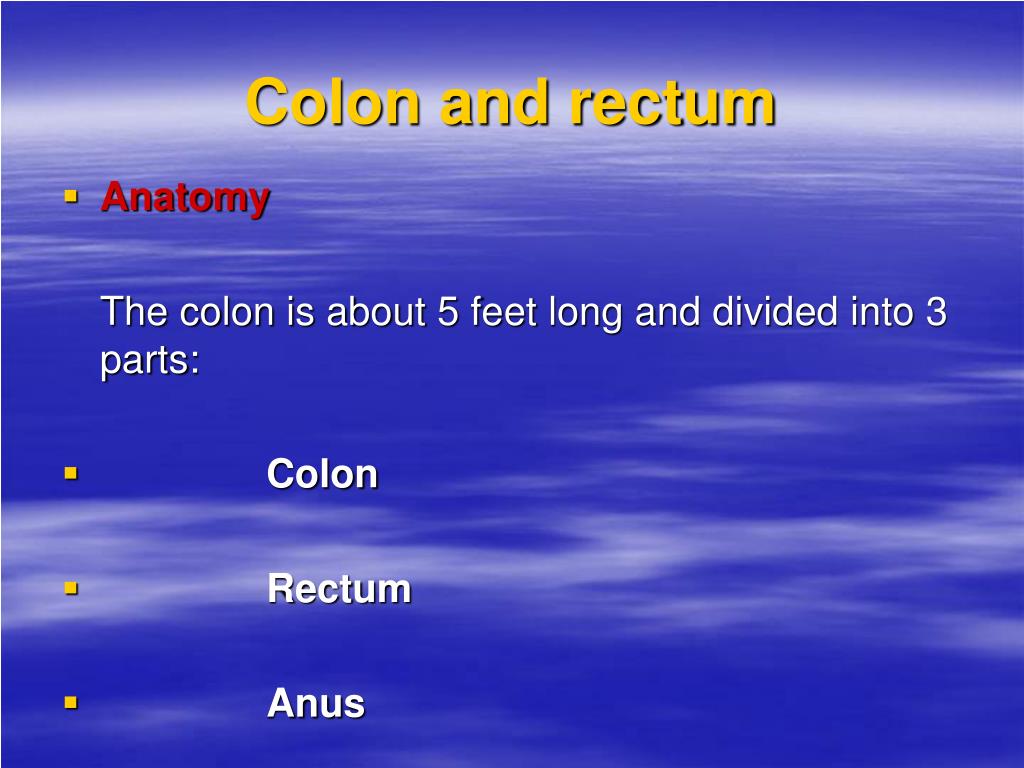 Colon and rectum

▪ Anatomy

The colon is about 5 feet long and divided into 3 parts:

▪ Colon

▪ Rectum

▪ Anus